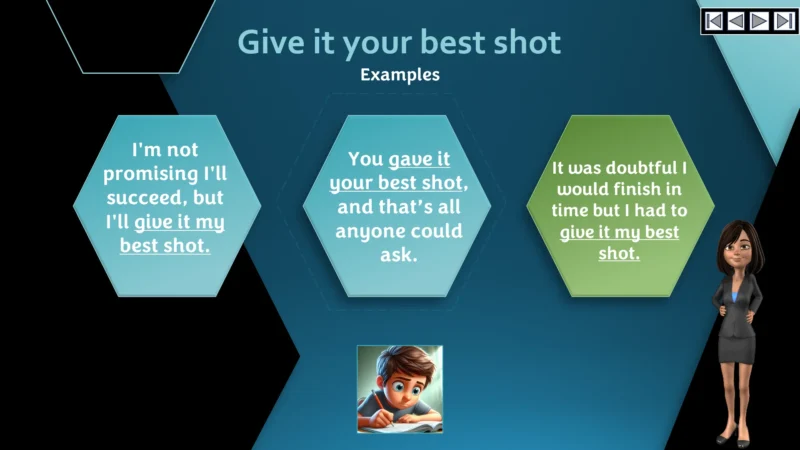 Give it your best shot

Examples

I'm not promising I'll succeed, but I'll give it my best shot.

You gave it your best shot, and that's all anyone could ask.

It was doubtful I would finish in time but I had to give it my best shot.